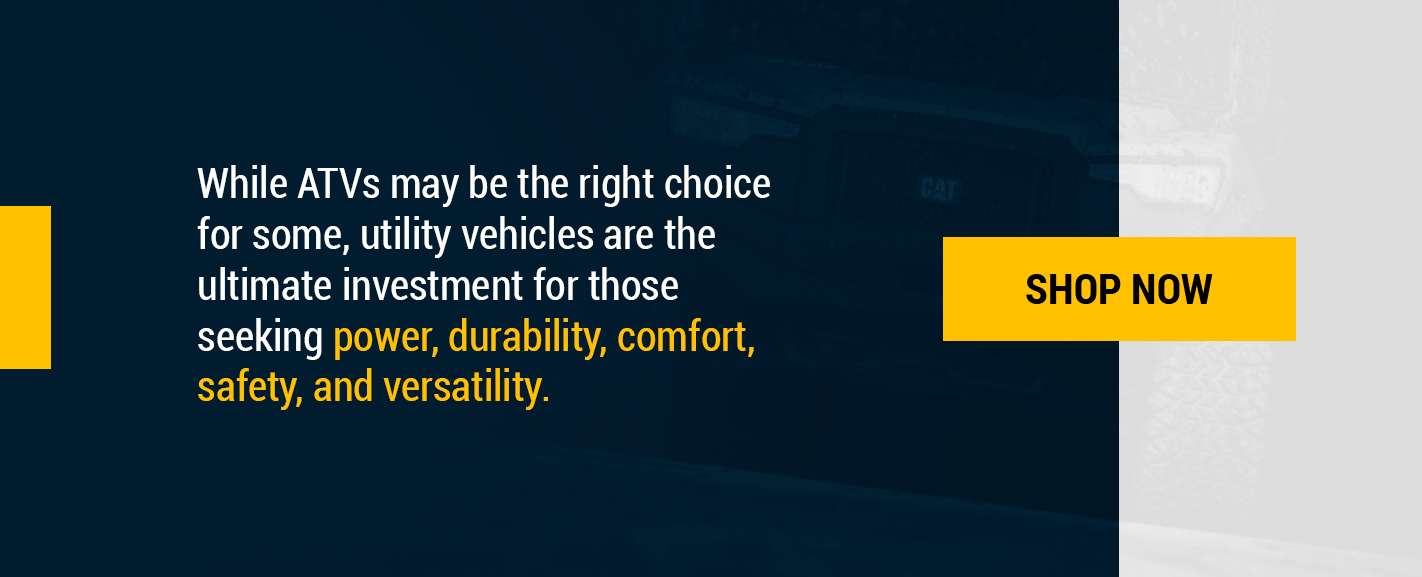 While ATVs may be the right choice for some, utility vehicles are the ultimate investment for those seeking power, durability, comfort, safety, and versatility.

CAT

SHOP NOW